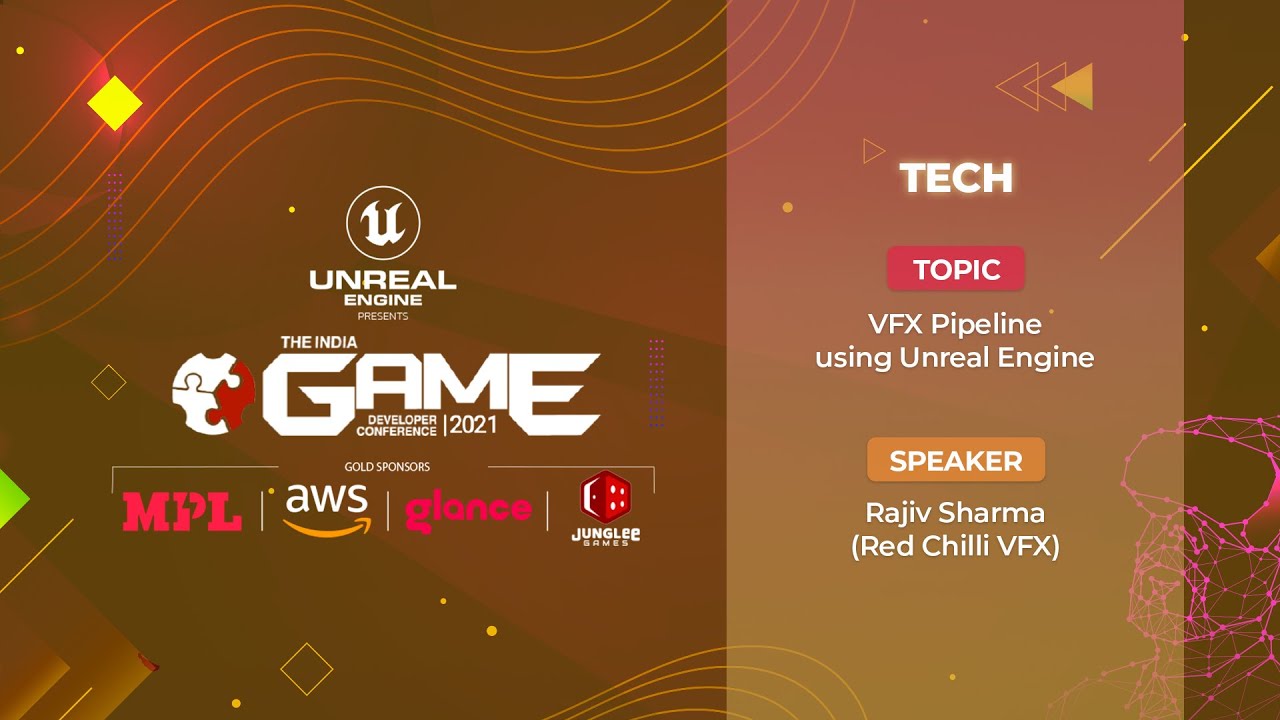 UNREAL ENGINE
PRESENTS

THE INDIA
GAME
DEVELOPER CONFERENCE | 2021

GOLD SPONSORS

MPL | aws | glance | JUNGLEE GAMES

TECH

TOPIC

VFX Pipeline using Unreal Engine

SPEAKER

Rajiv Sharma (Red Chilli VFX)